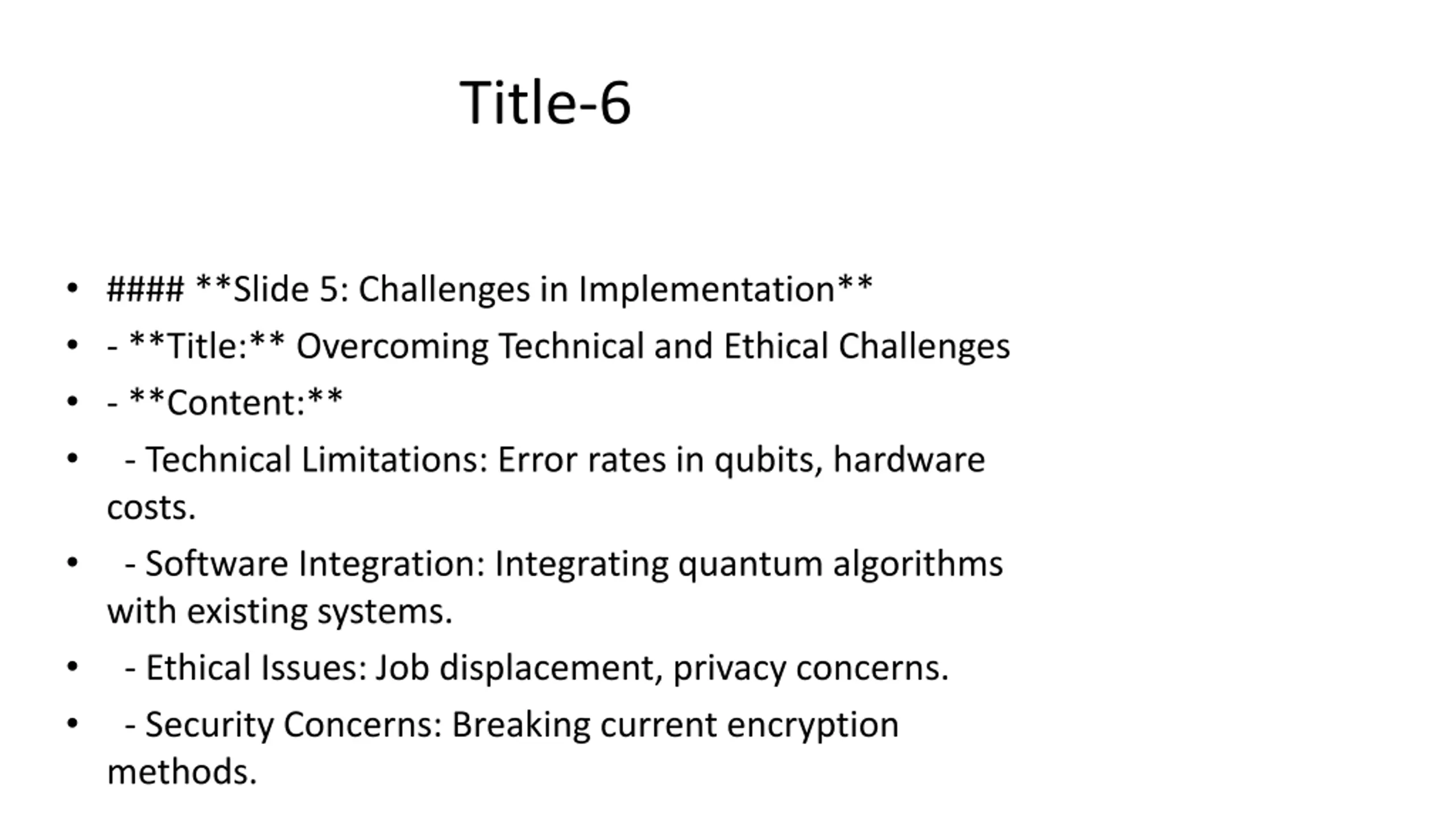 Title-6

• #### **Slide 5: Challenges in Implementation**
• - **Title:** Overcoming Technical and Ethical Challenges
• - **Content:**
•   - Technical Limitations: Error rates in qubits, hardware costs.
•   - Software Integration: Integrating quantum algorithms with existing systems.
•   - Ethical Issues: Job displacement, privacy concerns.
•   - Security Concerns: Breaking current encryption methods.